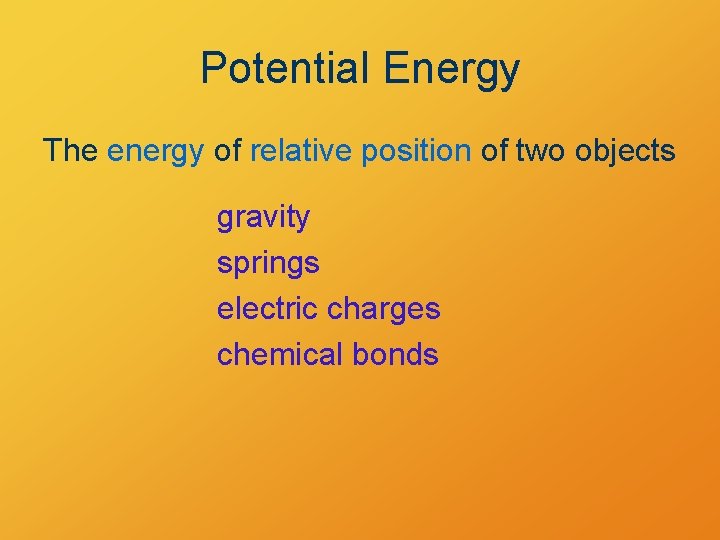 Potential Energy

The energy of relative position of two objects

gravity
springs
electric charges
chemical bonds